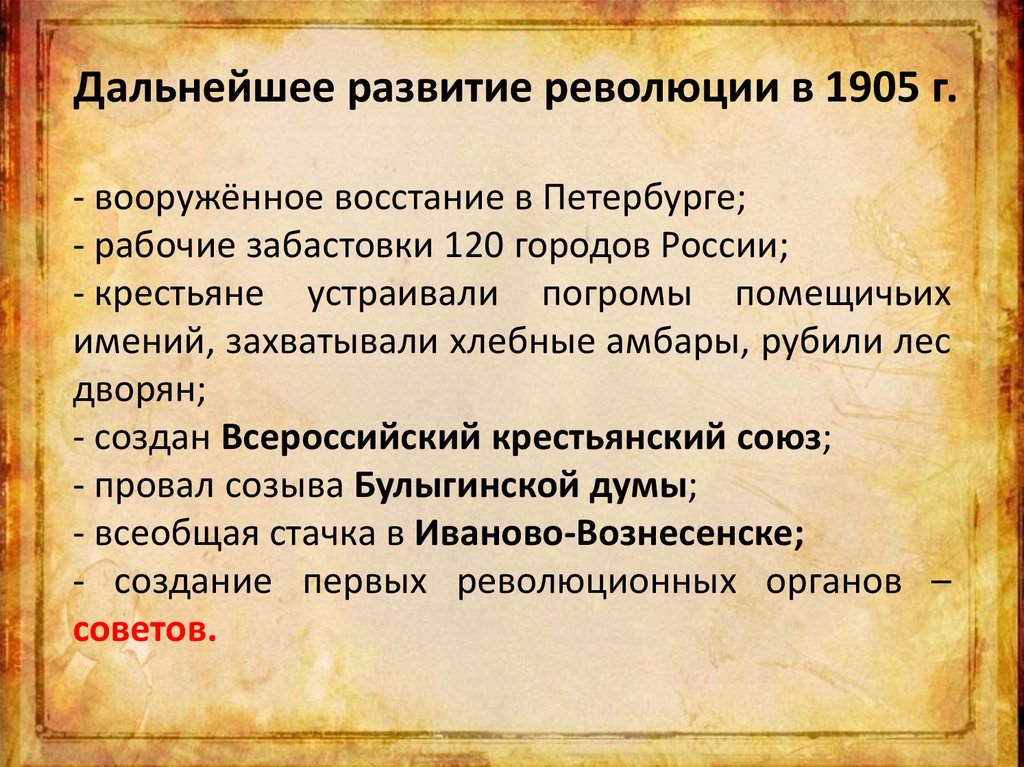 Дальнейшее развитие революции в 1905 г.

- вооружённое восстание в Петербурге;
- рабочие забастовки 120 городов России;
- крестьяне устраивали погромы помещичьих имений, захватывали хлебные амбары, рубили лес дворян;
- создан Всероссийский крестьянский союз;
- провал созыва Булыгинской думы;
- всеобщая стачка в Иваново-Вознесенске;
- создание первых революционных органов – советов.